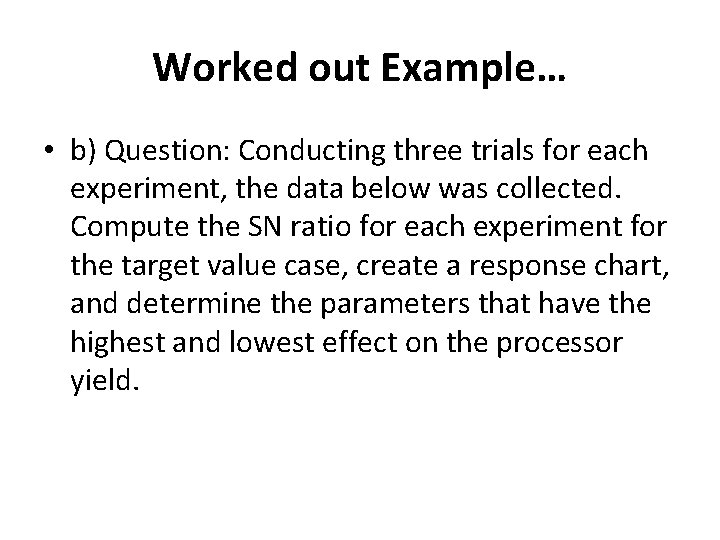 Worked out Example…

• b) Question: Conducting three trials for each experiment, the data below was collected. Compute the SN ratio for each experiment for the target value case, create a response chart, and determine the parameters that have the highest and lowest effect on the processor yield.